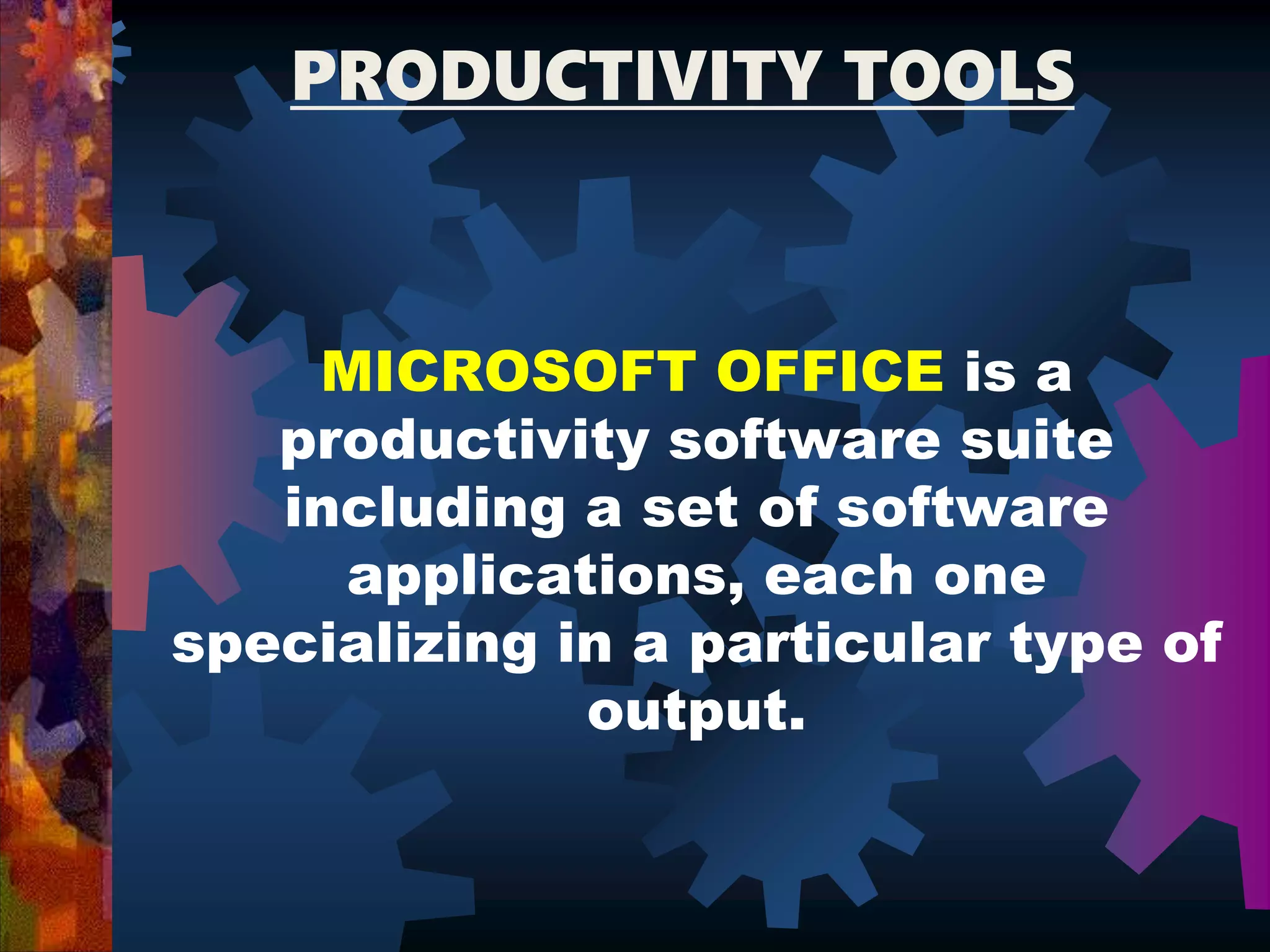 PRODUCTIVITY TOOLS

MICROSOFT OFFICE is a productivity software suite including a set of software applications, each one specializing in a particular type of output.